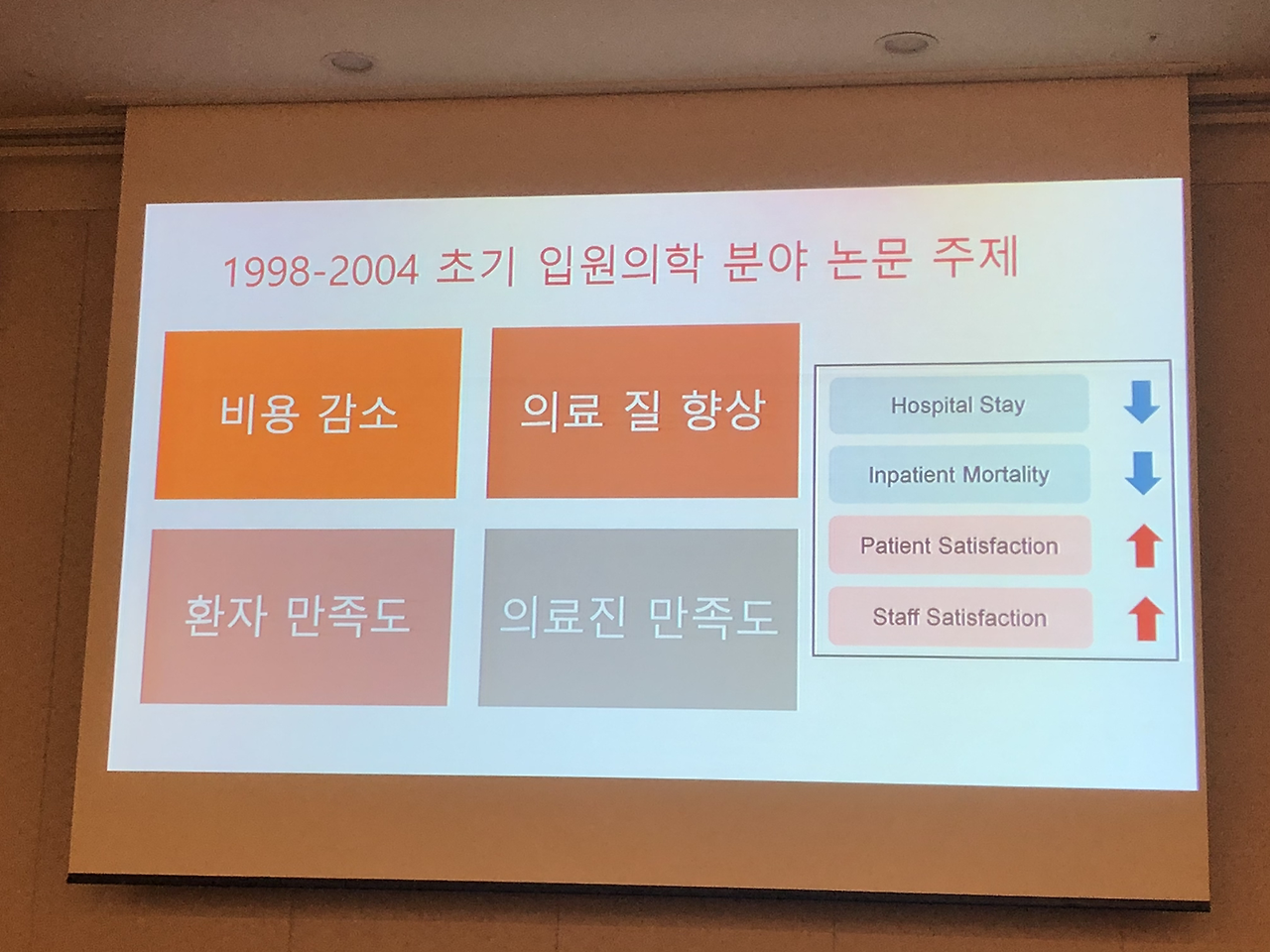 1998-2004 초기 입원의학 분야 논문 주제

비용 감소

의료 질 향상

환자 만족도

의료진 만족도

Hospital Stay

Inpatient Mortality

Patient Satisfaction

Staff Satisfaction